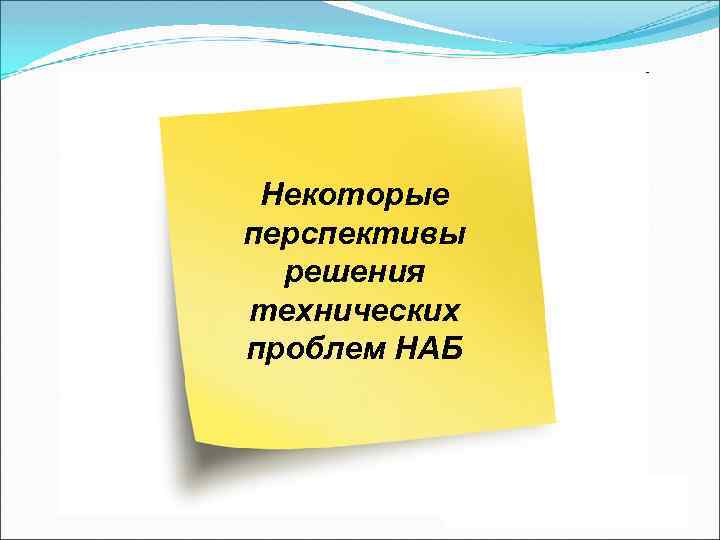 Некоторые перспективы решения технических проблем НАБ